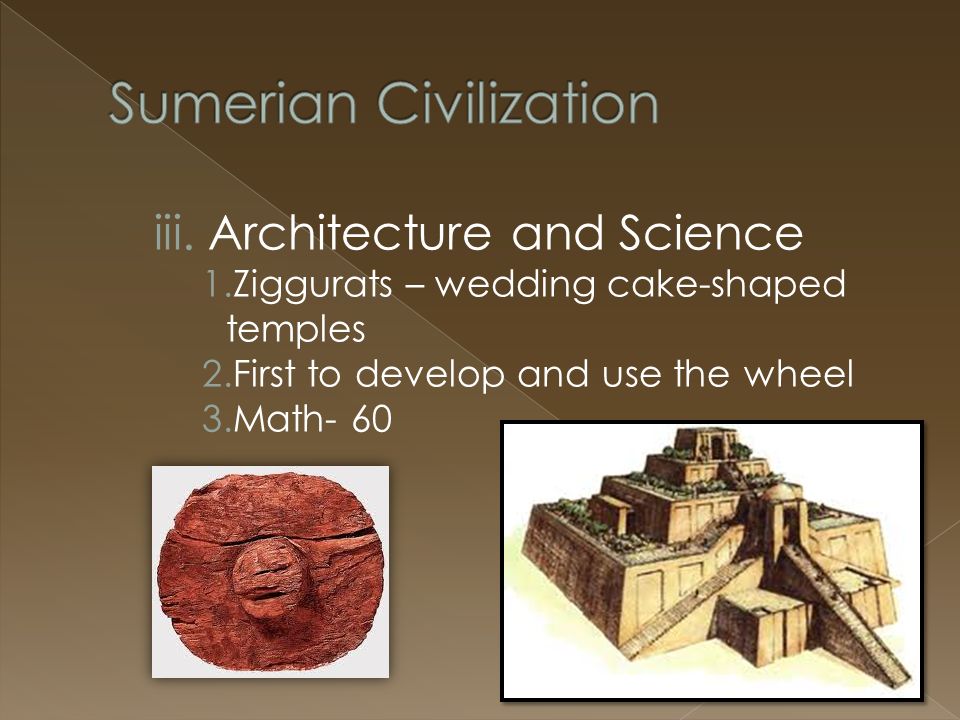 Sumerian Civilization

iii. Architecture and Science

1. Ziggurats – wedding cake-shaped temples
2. First to develop and use the wheel
3. Math- 60